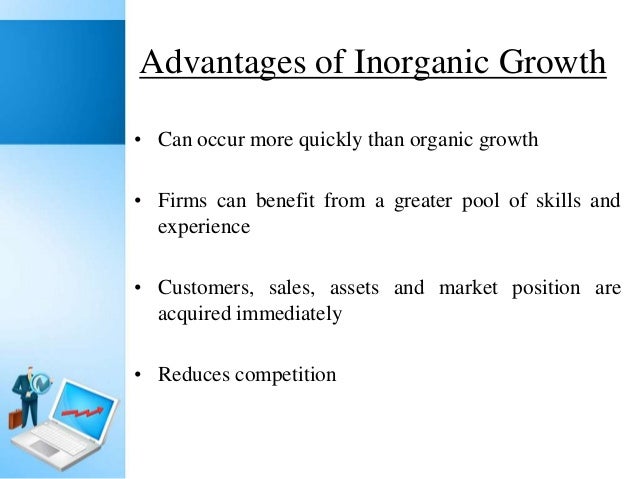 Advantages of Inorganic Growth

• Can occur more quickly than organic growth

• Firms can benefit from a greater pool of skills and experience

• Customers, sales, assets and market position are acquired immediately

• Reduces competition